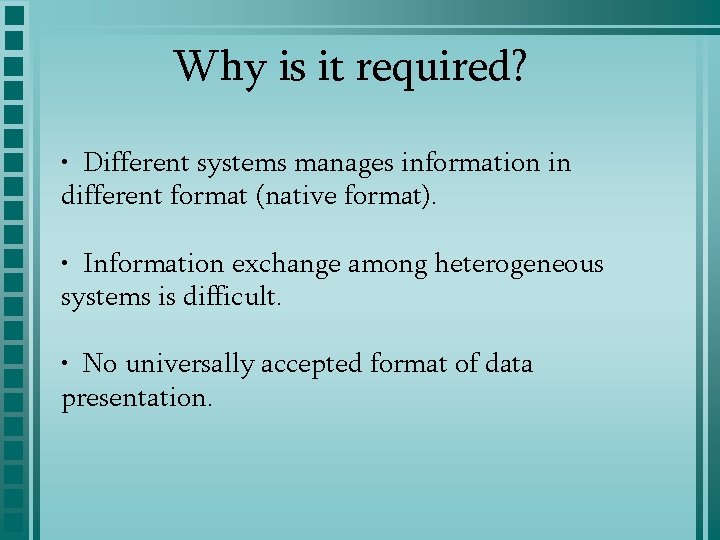 Why is it required?

• Different systems manages information in different format (native format).

• Information exchange among heterogeneous systems is difficult.

• No universally accepted format of data presentation.